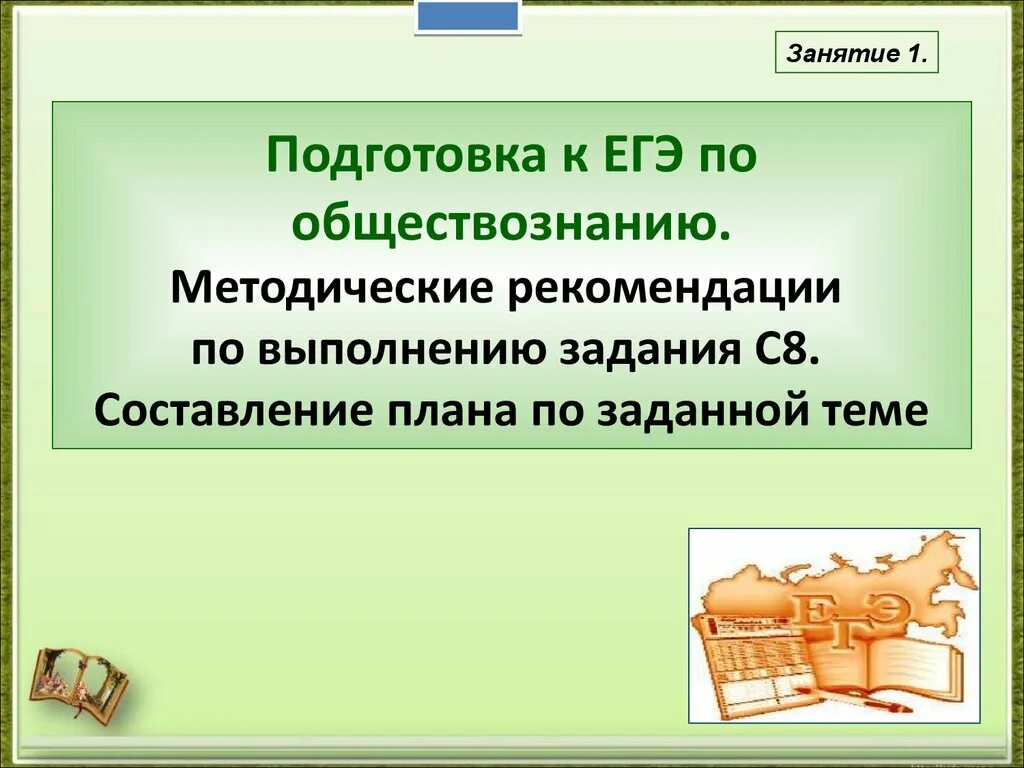 Занятие 1.

Подготовка к ЕГЭ по обществознанию.
Методические рекомендации по выполнению задания С8.
Составление плана по заданной теме

ЕГЭ